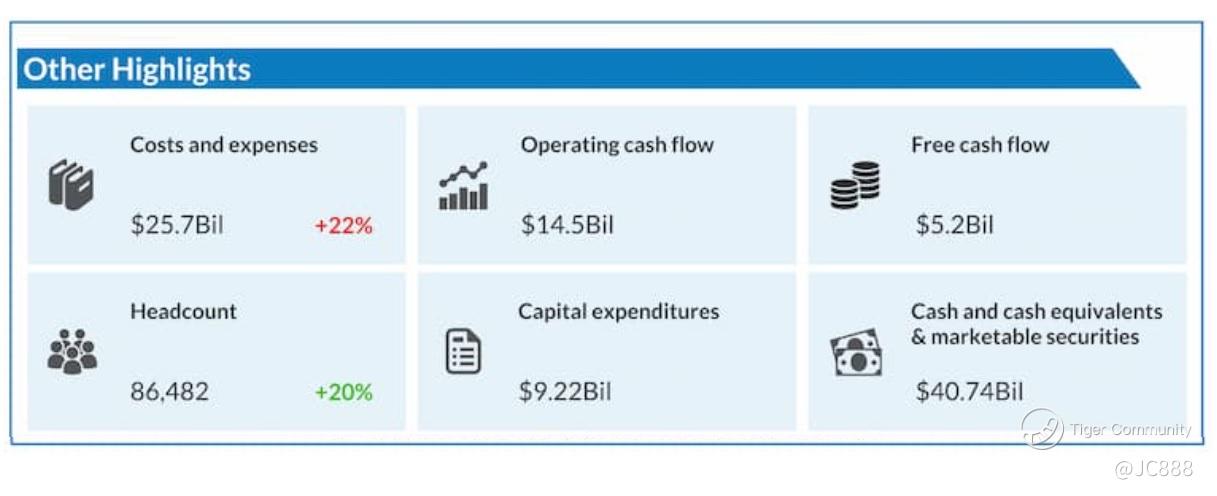 Other Highlights

Costs and expenses

$25.7Bil +22%

Operating cash flow

$14.5Bil

Free cash flow

$5.2Bil

Headcount

86,482 +20%

Capital expenditures

$9.22Bil

Cash and cash equivalents & marketable securities

$40.74Bil

Tiger Community

@JC888